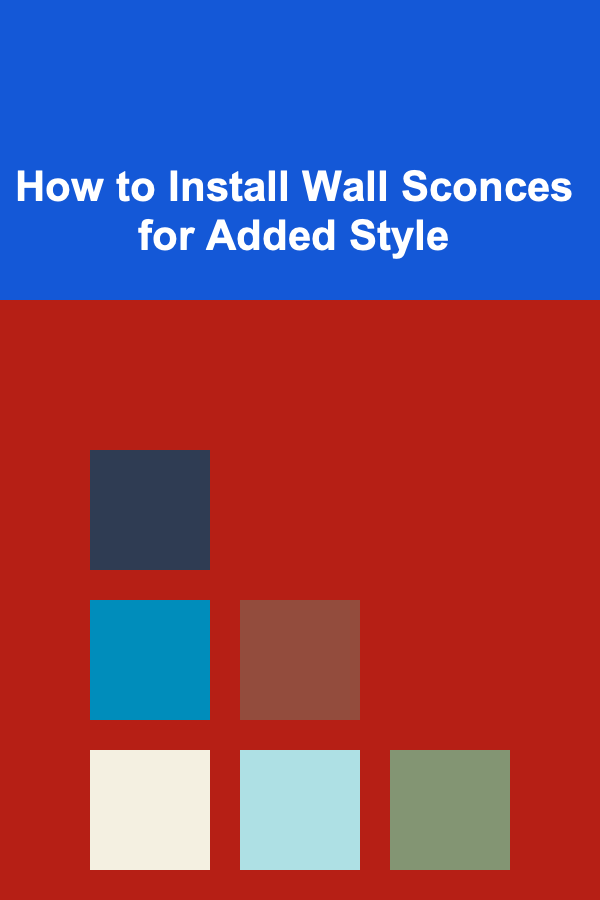 How to Install Wall Sconces for Added Style